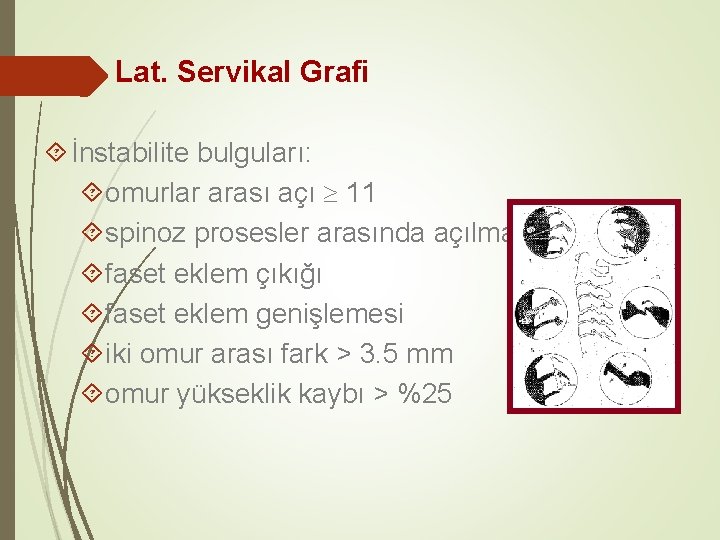 Lat. Servikal Grafi

İnstabilite bulguları:

omurlar arası açı $\geq$ 11

spinoz prosesler arasında açılma

faset eklem çıkığı

faset eklem genişlemesi

iki omur arası fark > 3.5 mm

omur yükseklik kaybı > %25